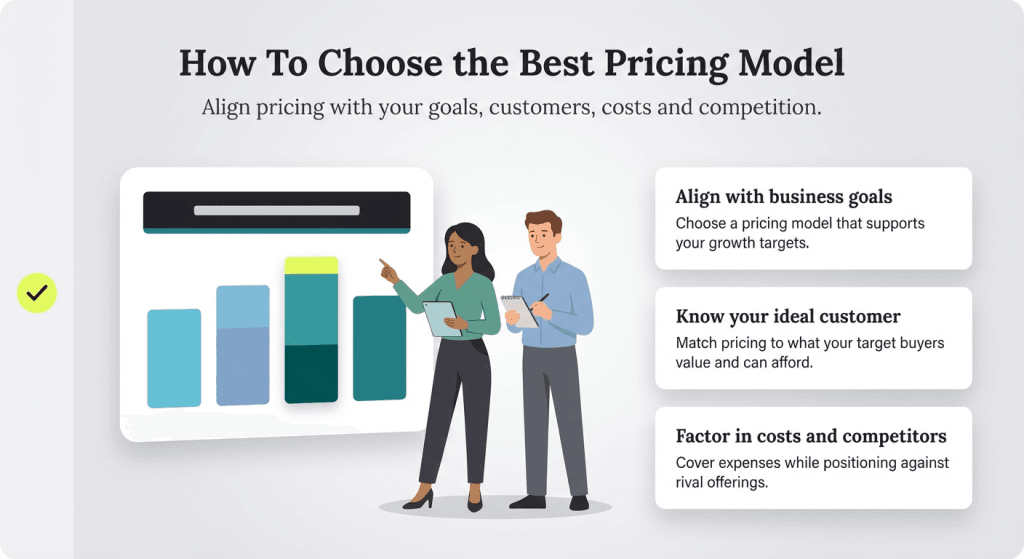 How To Choose the Best Pricing Model

Align pricing with your goals, customers, costs and competition.

Align with business goals

Choose a pricing model that supports your growth targets.

Know your ideal customer

Match pricing to what your target buyers value and can afford.

Factor in costs and competitors

Cover expenses while positioning against rival offerings.